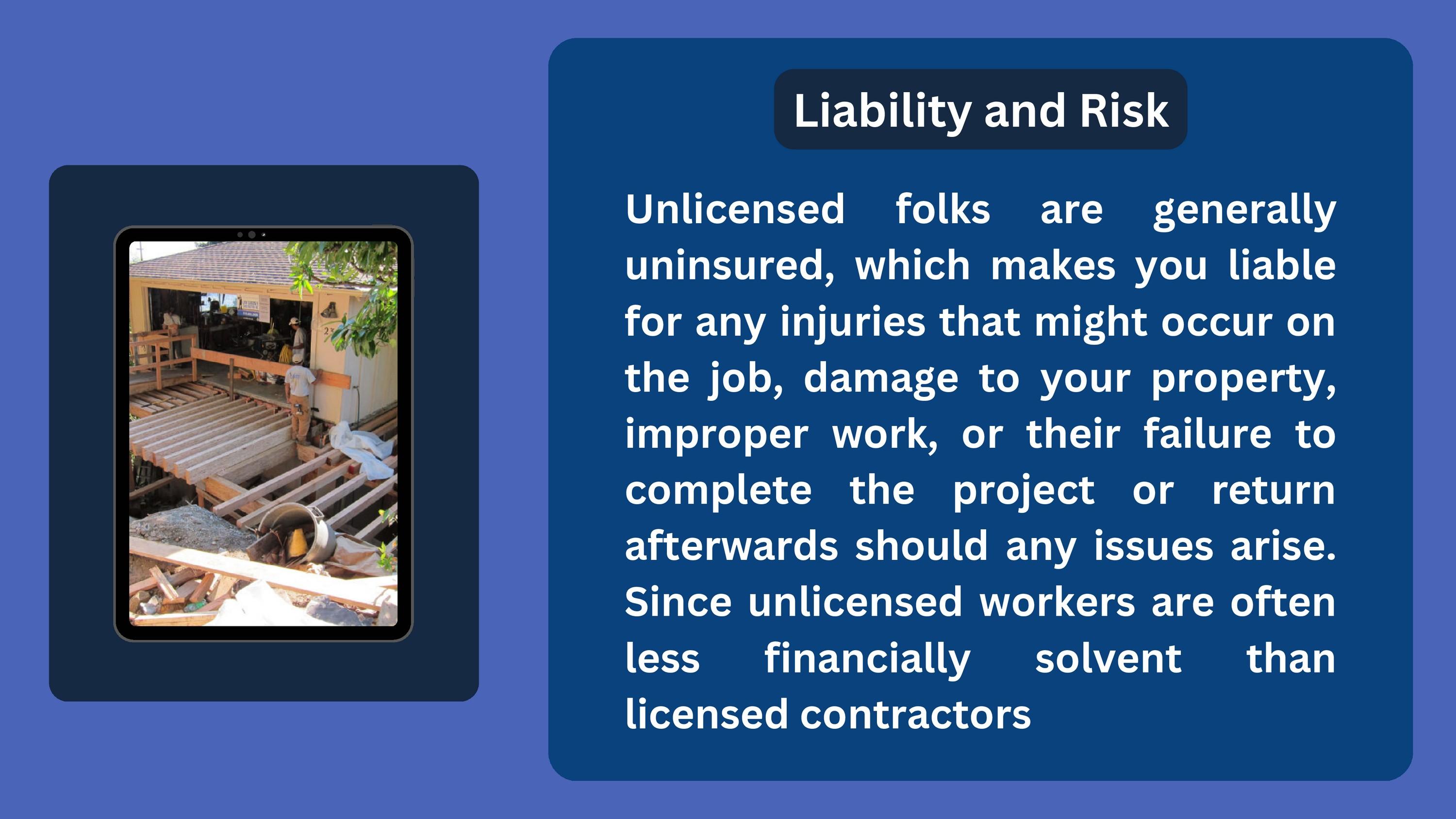 Liability and Risk

Unlicensed folks are generally uninsured, which makes you liable for any injuries that might occur on the job, damage to your property, improper work, or their failure to complete the project or return afterwards should any issues arise. Since unlicensed workers are often less financially solvent than licensed contractors